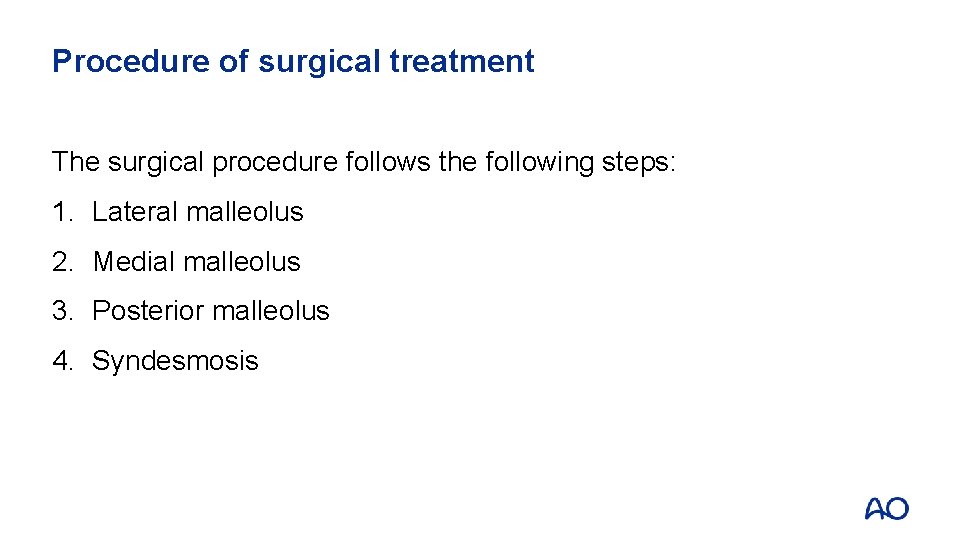 Procedure of surgical treatment

The surgical procedure follows the following steps:

1. Lateral malleolus
2. Medial malleolus
3. Posterior malleolus
4. Syndesmosis

AO